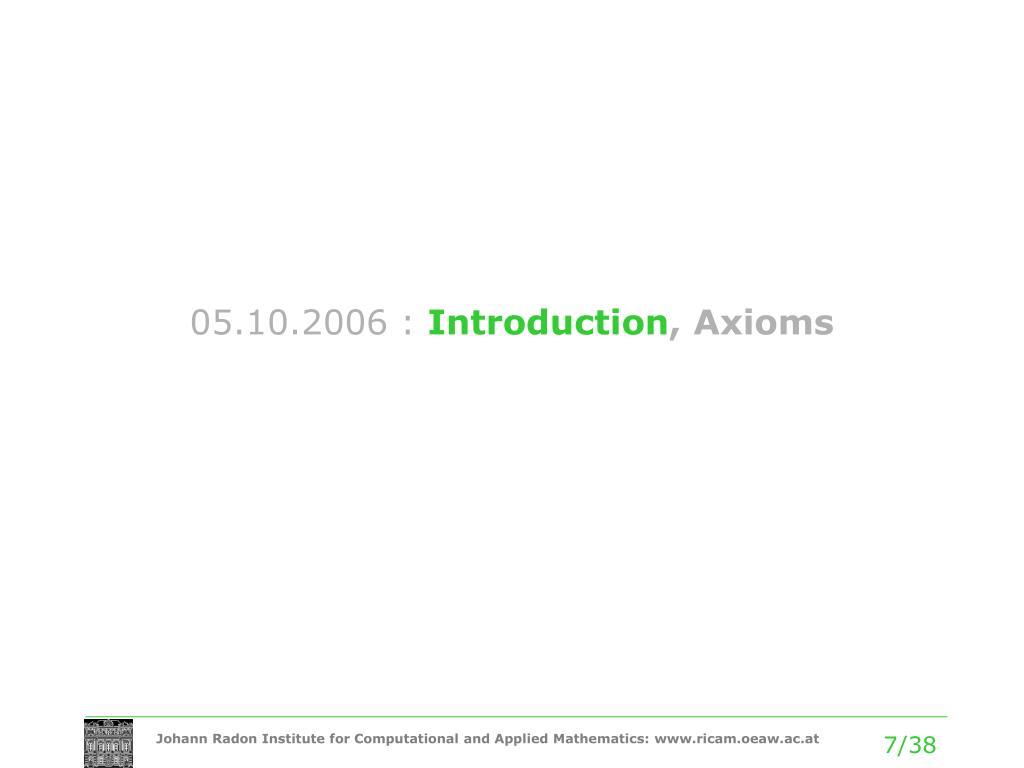 05.10.2006 : Introduction, Axioms

Johann Radon Institute for Computational and Applied Mathematics: www.ricam.oeaw.ac.at

7/38